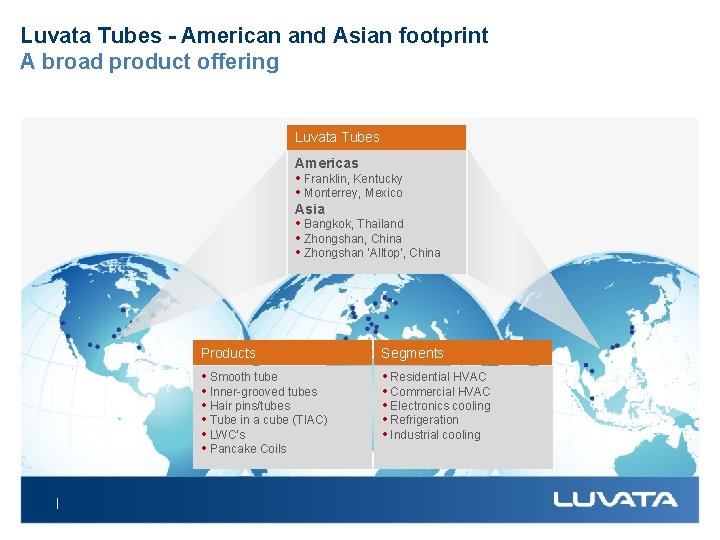 Luvata Tubes - American and Asian footprint
A broad product offering

Luvata Tubes

Americas
• Franklin, Kentucky
• Monterrey, Mexico

Asia
• Bangkok, Thailand
• Zhongshan, China
• Zhongshan 'Alltop', China

Products
• Smooth tube
• Inner-grooved tubes
• Hair pins/tubes
• Tube in a cube (TIAC)
• LWC's
• Pancake Coils

Segments
• Residential HVAC
• Commercial HVAC
• Electronics cooling
• Refrigeration
• Industrial cooling

|

LUVATA